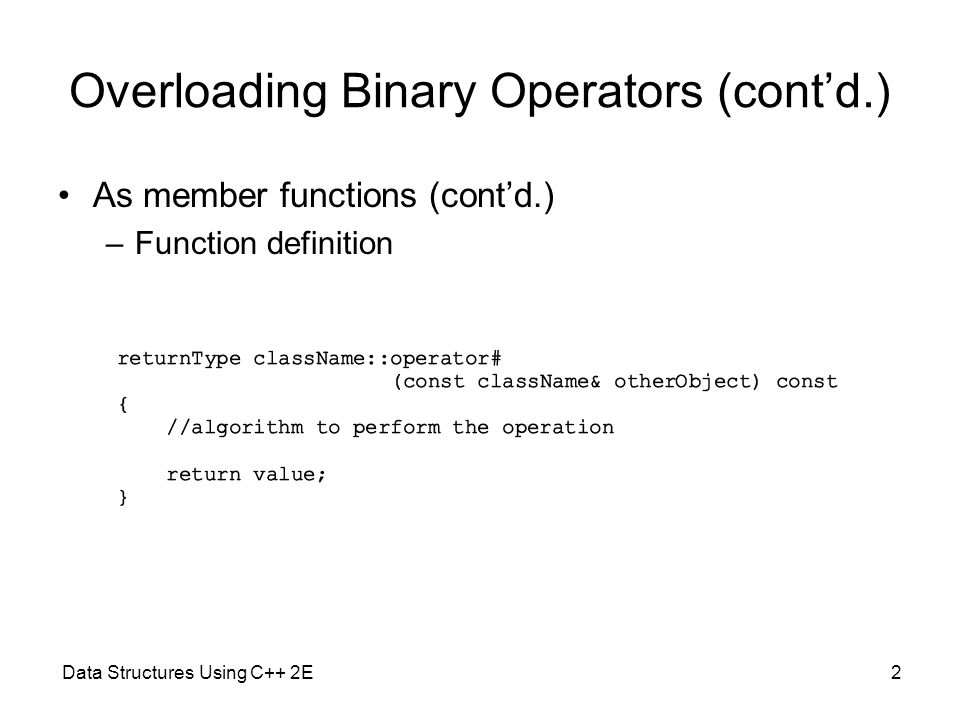 Overloading Binary Operators (cont’d.)

• As member functions (cont’d.)
– Function definition

returnType className::operator#
                      (const className& otherObject) const
{
    //algorithm to perform the operation

    return value;
}

Data Structures Using C++ 2E

2